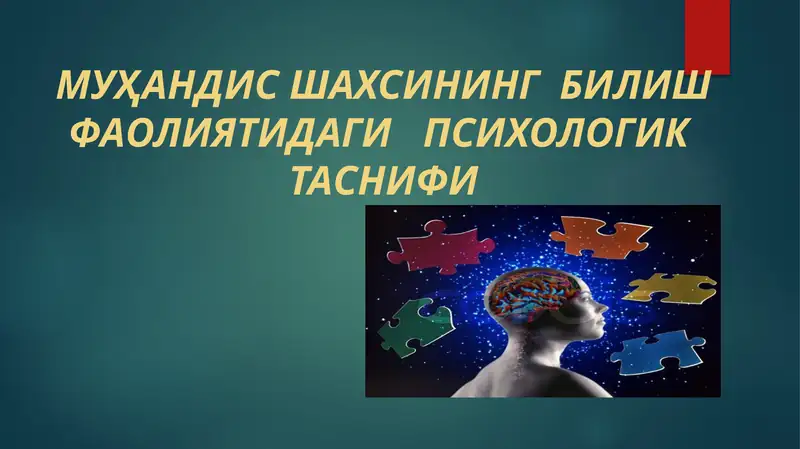 МУҲАНДИС ШАХСИНИНГ БИЛИШ ФАОЛИЯТИДАГИ ПСИХОЛОГИК ТАСНИФИ